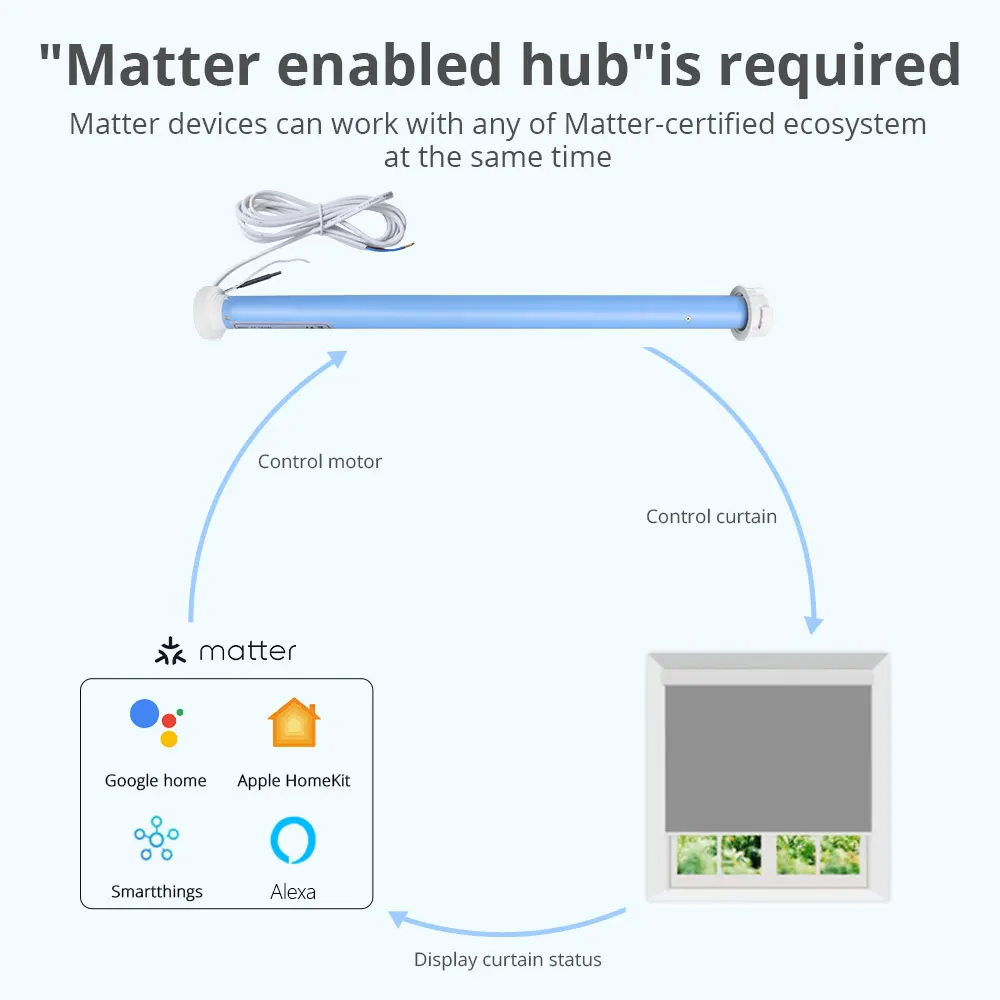 "Matter enabled hub"is required

Matter devices can work with any of Matter-certified ecosystem at the same time

Control motor

Control curtain

matter

Google home

Apple HomeKit

Smartthings

Alexa

Display curtain status